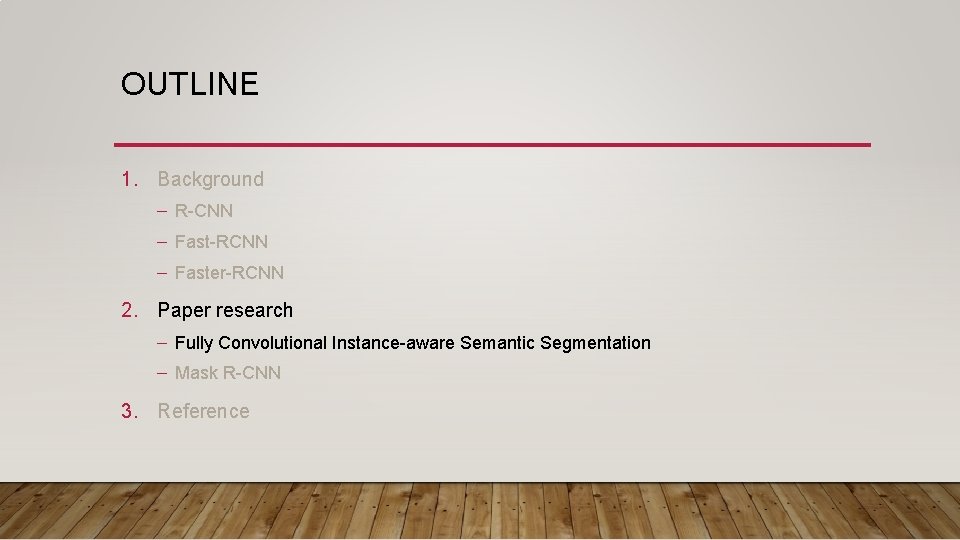 OUTLINE

1. Background
– R-CNN
– Fast-RCNN
– Faster-RCNN
2. Paper research
– Fully Convolutional Instance-aware Semantic Segmentation
– Mask R-CNN
3. Reference